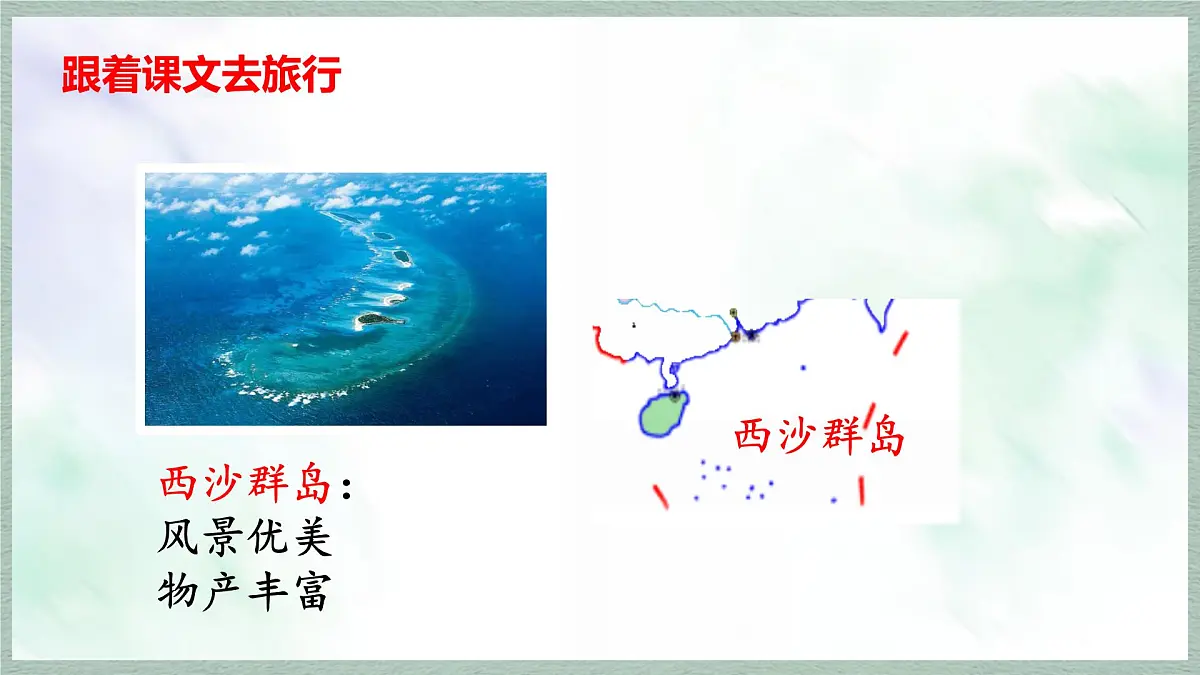 跟着课文去旅行

西沙群岛

西沙群岛：
风景优美
物产丰富